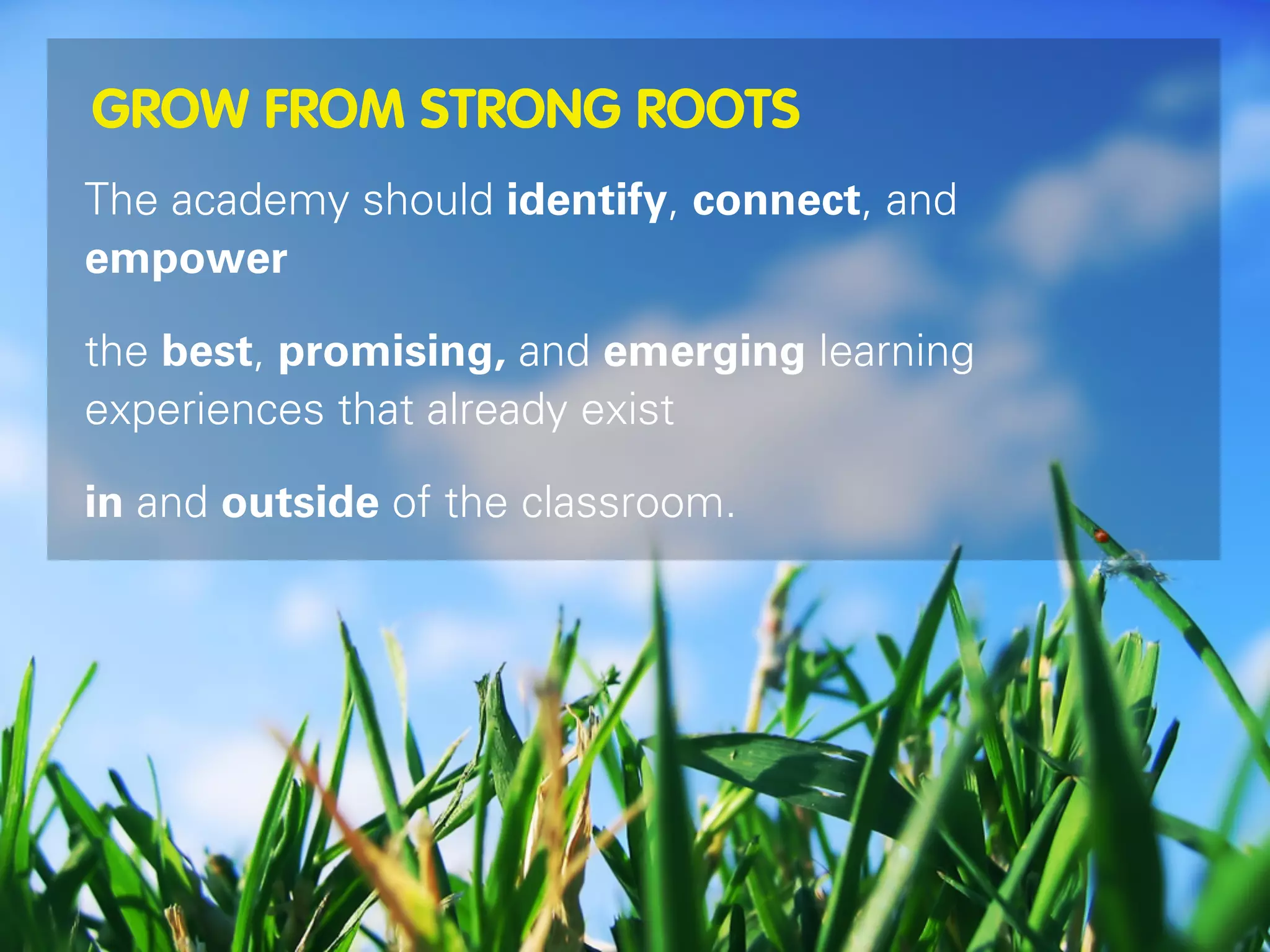 GROW FROM STRONG ROOTS

The academy should identify, connect, and empower

the best, promising, and emerging learning experiences that already exist

in and outside of the classroom.